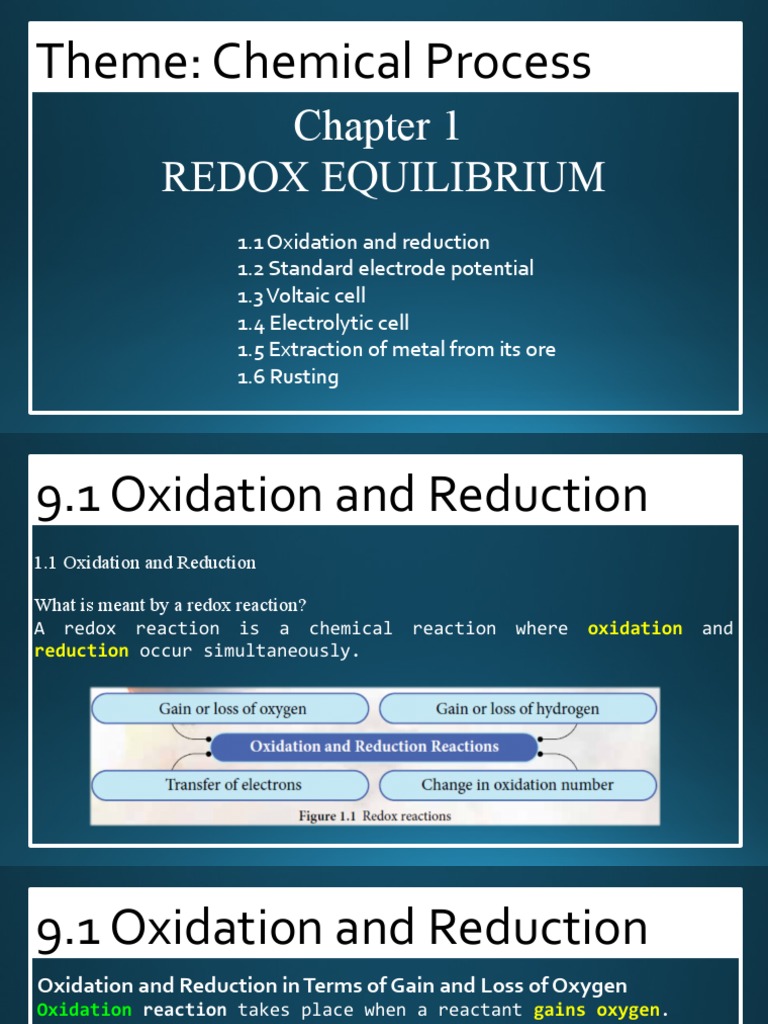 Theme: Chemical Process

Chapter 1
REDOX EQUILIBRIUM

1.1 Oxidation and reduction
1.2 Standard electrode potential
1.3 Voltaic cell
1.4 Electrolytic cell
1.5 Extraction of metal from its ore
1.6 Rusting

9.1 Oxidation and Reduction

1.1 Oxidation and Reduction

What is meant by a redox reaction?
A redox reaction is a chemical reaction where oxidation and reduction occur simultaneously.

Gain or loss of oxygen
Gain or loss of hydrogen
Oxidation and Reduction Reactions
Transfer of electrons
Change in oxidation number
Figure 1.1 Redox reactions

9.1 Oxidation and Reduction

Oxidation and Reduction in Terms of Gain and Loss of Oxygen
Oxidation reaction takes place when a reactant gains oxygen.